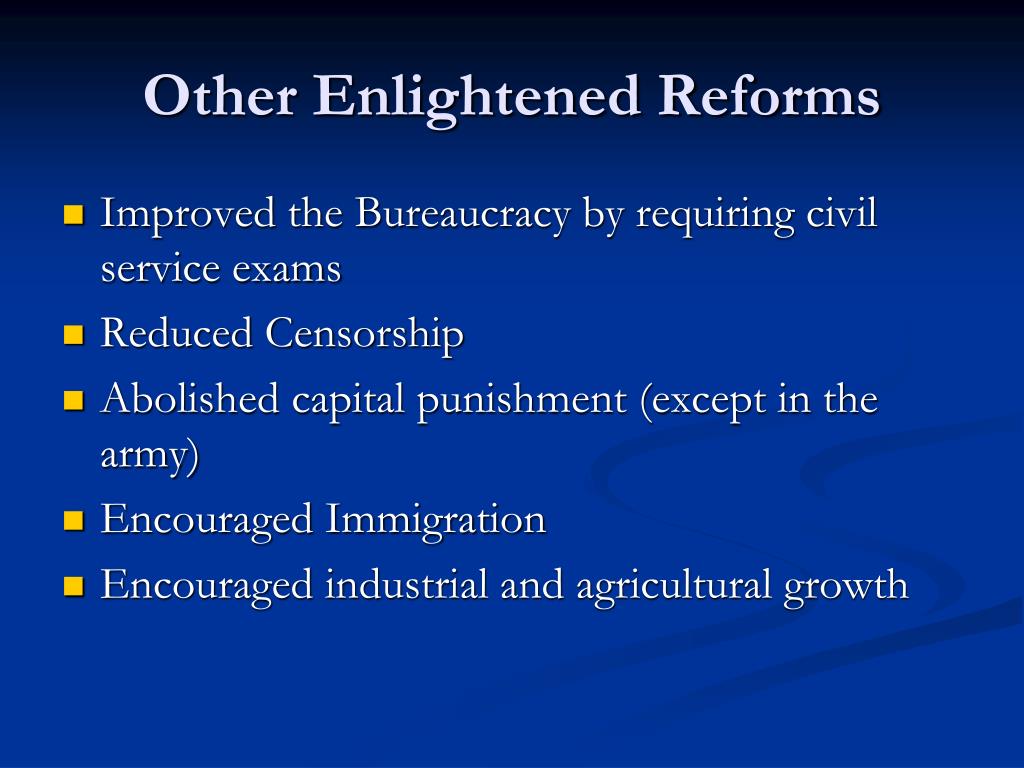 Other Enlightened Reforms

- Improved the Bureaucracy by requiring civil service exams
- Reduced Censorship
- Abolished capital punishment (except in the army)
- Encouraged Immigration
- Encouraged industrial and agricultural growth